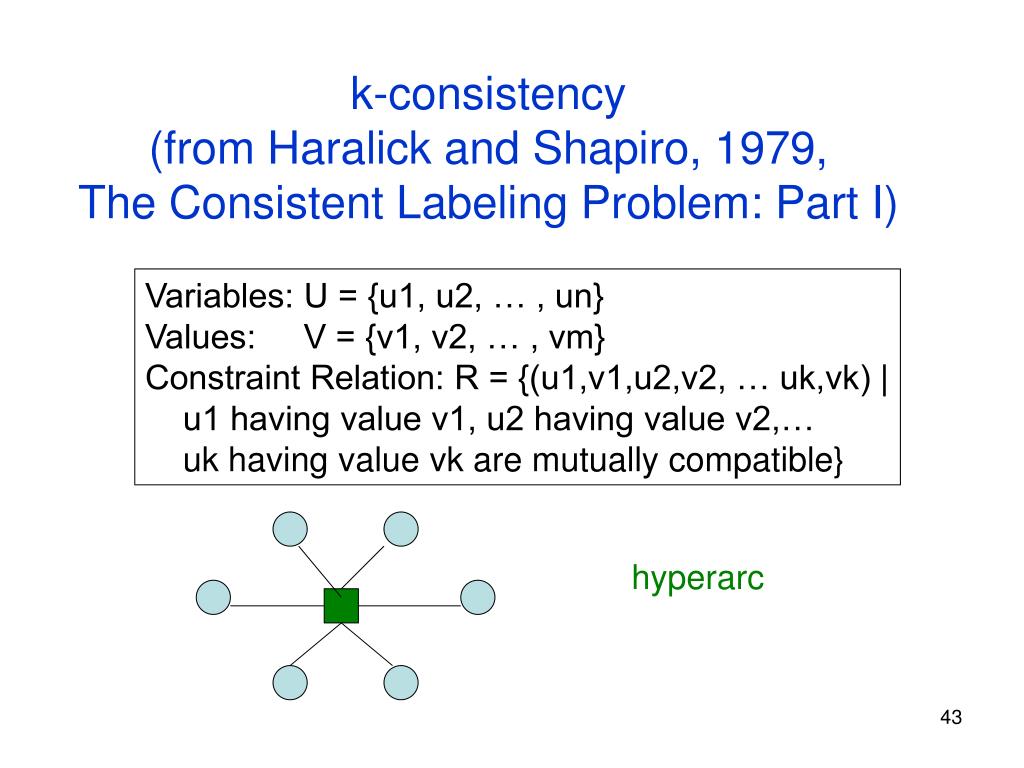 k-consistency
(from Haralick and Shapiro, 1979,
The Consistent Labeling Problem: Part I)

Variables: U = {u1, u2, … , un}
Values: V = {v1, v2, … , vm}
Constraint Relation: R = {(u1,v1,u2,v2, … uk,vk) |
u1 having value v1, u2 having value v2,…
uk having value vk are mutually compatible}

hyperarc

43